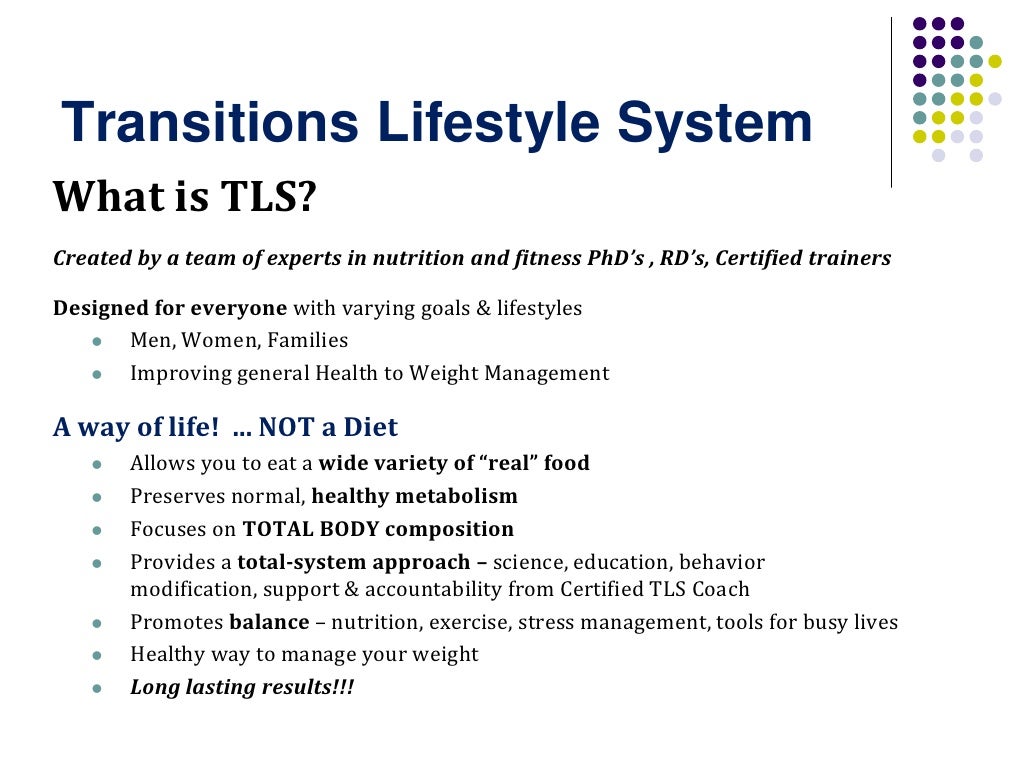 Transitions Lifestyle System

What is TLS?

Created by a team of experts in nutrition and fitness PhD's , RD's, Certified trainers

Designed for everyone with varying goals & lifestyles

- Men, Women, Families
- Improving general Health to Weight Management

A way of life! ... NOT a Diet

- Allows you to eat a wide variety of "real" food
- Preserves normal, healthy metabolism
- Focuses on TOTAL BODY composition
- Provides a total-system approach – science, education, behavior modification, support & accountability from Certified TLS Coach
- Promotes balance – nutrition, exercise, stress management, tools for busy lives
- Healthy way to manage your weight
- Long lasting results!!!